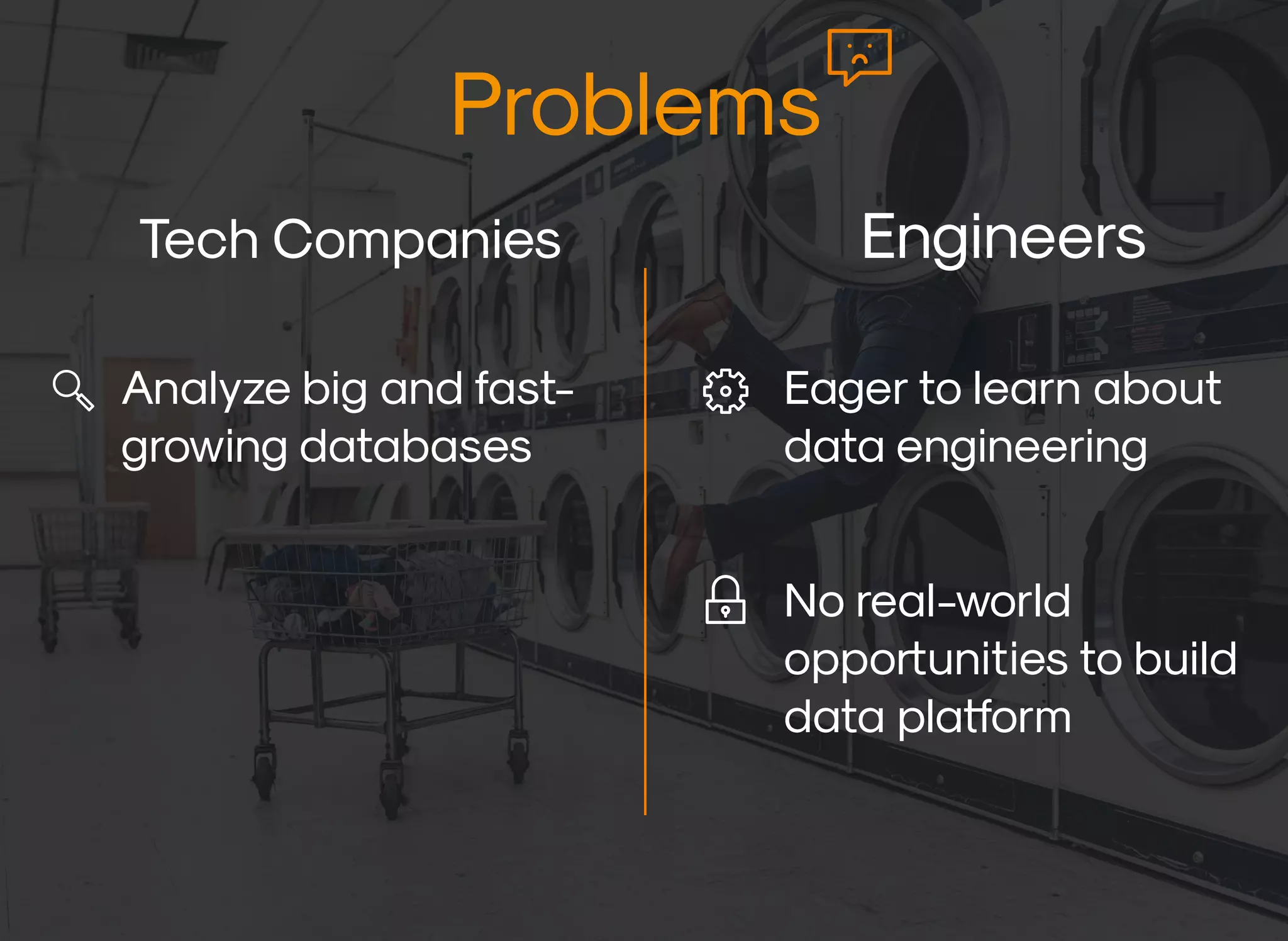 Problems

Tech Companies

Analyze big and fast-growing databases

Engineers

Eager to learn about data engineering

No real-world opportunities to build data platform